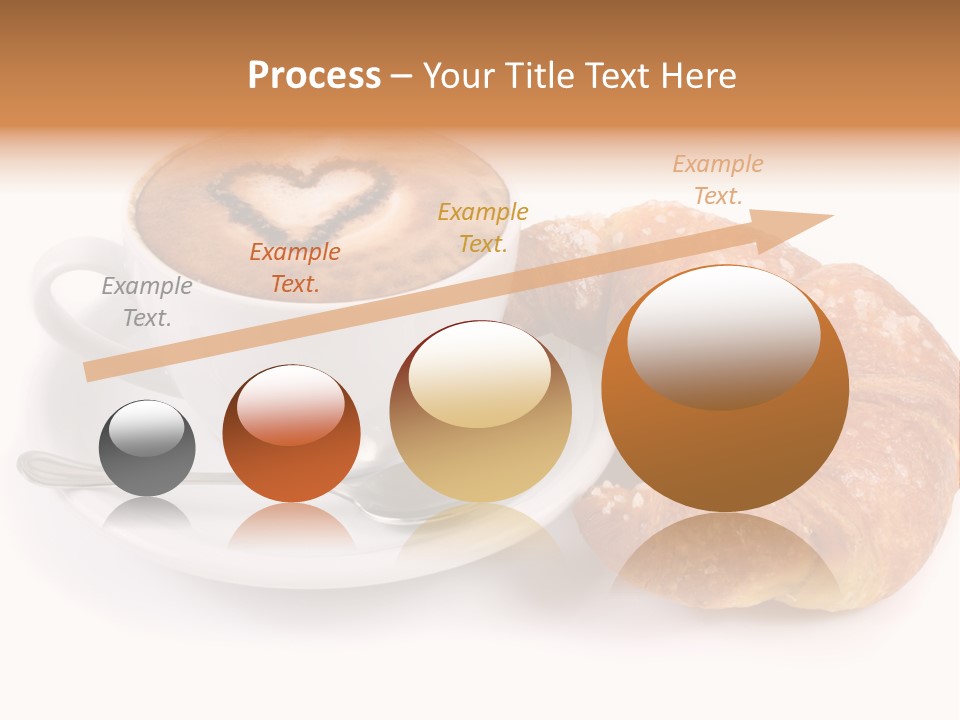 Process – Your Title Text Here

Example Text.

Example Text.

Example Text.

Example Text.